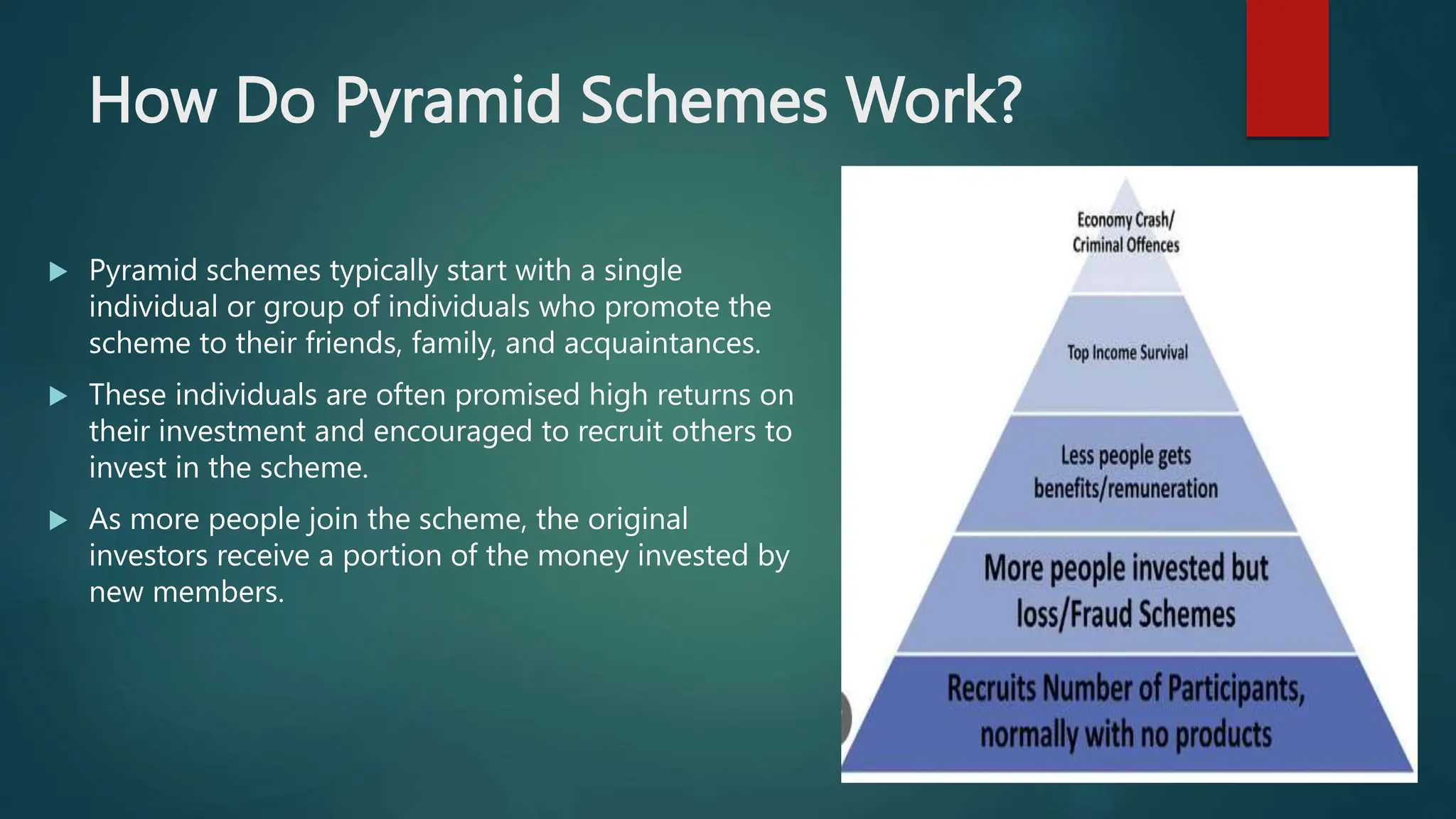 How Do Pyramid Schemes Work?

Pyramid schemes typically start with a single individual or group of individuals who promote the scheme to their friends, family, and acquaintances.

These individuals are often promised high returns on their investment and encouraged to recruit others to invest in the scheme.

As more people join the scheme, the original investors receive a portion of the money invested by new members.

Economy Crash/ Criminal Offences

Top Income Survival

Less people gets benefits/remuneration

More people invested but loss/Fraud Schemes

Recruits Number of Participants, normally with no products